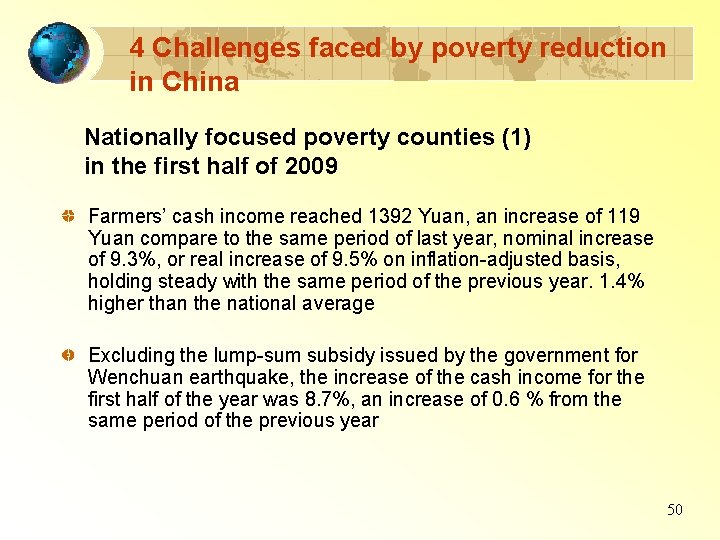 4 Challenges faced by poverty reduction in China

Nationally focused poverty counties (1) in the first half of 2009

Farmers' cash income reached 1392 Yuan, an increase of 119 Yuan compare to the same period of last year, nominal increase of 9.3%, or real increase of 9.5% on inflation-adjusted basis, holding steady with the same period of the previous year. 1.4% higher than the national average

Excluding the lump-sum subsidy issued by the government for Wenchuan earthquake, the increase of the cash income for the first half of the year was 8.7%, an increase of 0.6 % from the same period of the previous year

50